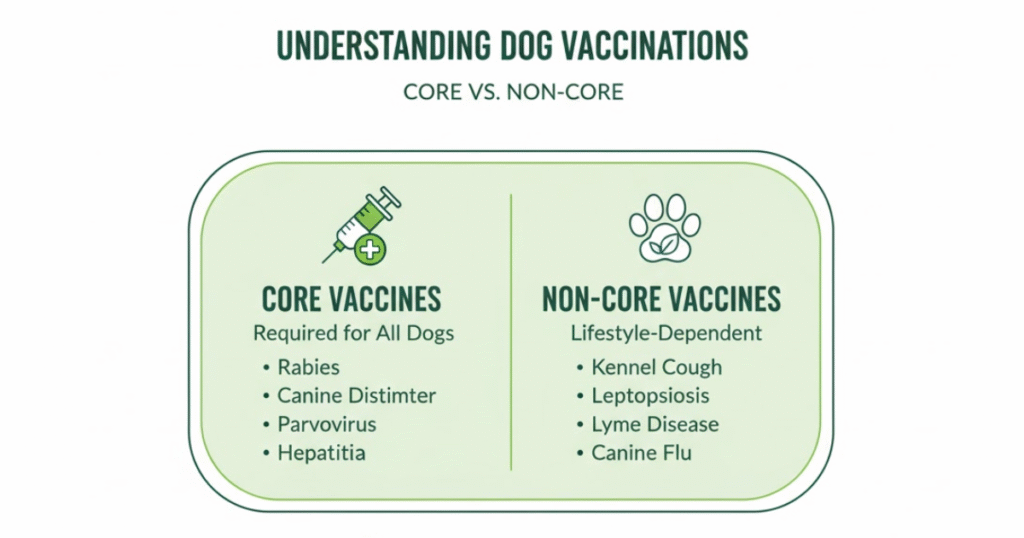 UNDERSTANDING DOG VACCINATIONS

CORE VS. NON-CORE

CORE VACCINES

Required for All Dogs

• Rabies
• Canine Distimter
• Parvovirus
• Hepatitia

NON-CORE VACCINES

Lifestyle-Dependent

• Kennel Cough
• Leptopsiosis
• Lyme Disease
• Canine Flu